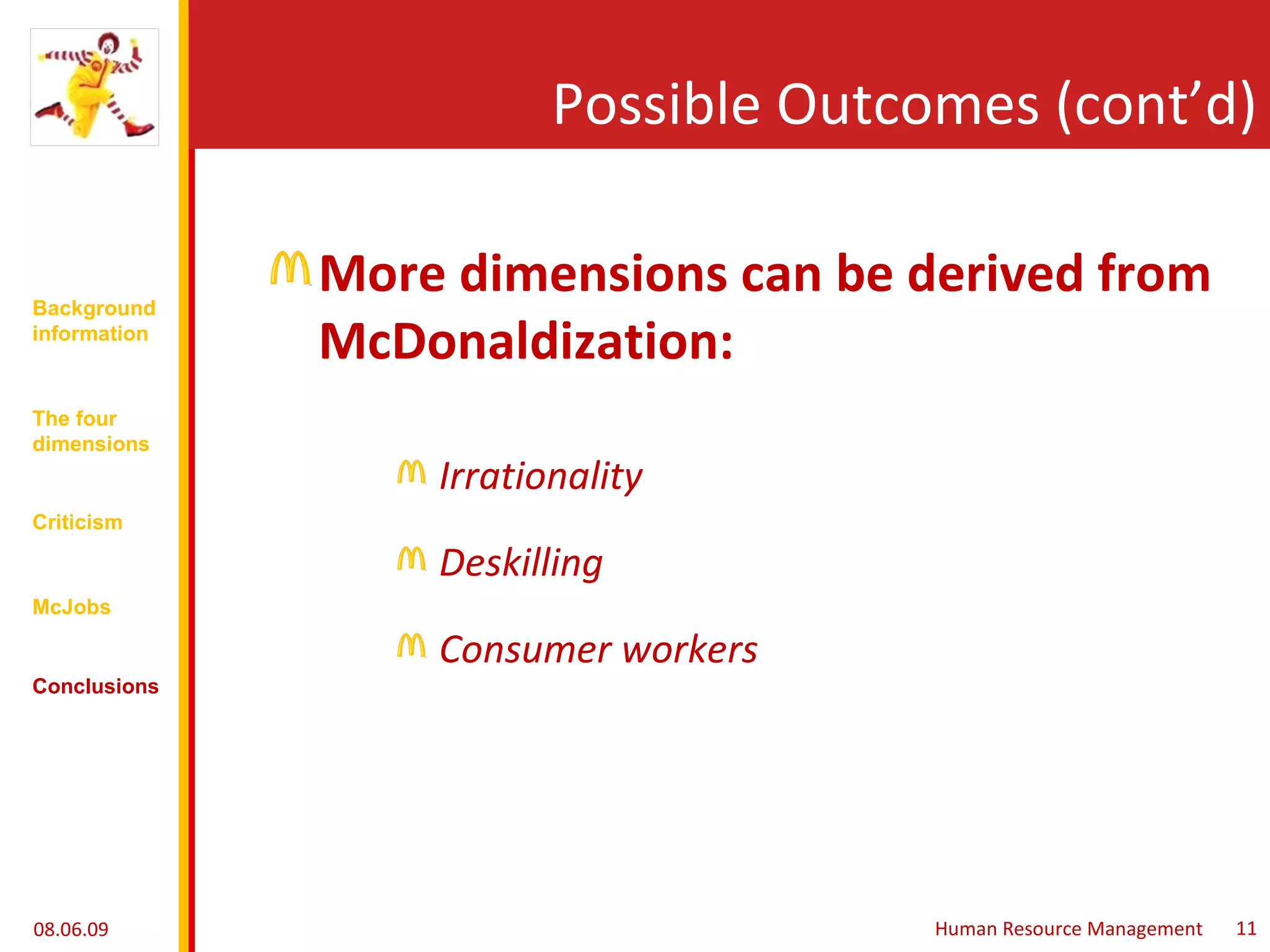 Possible Outcomes (cont'd)

Background information

The four dimensions

Criticism

McJobs

Conclusions

More dimensions can be derived from McDonaldization:

Irrationality

Deskilling

Consumer workers

08.06.09

Human Resource Management 11